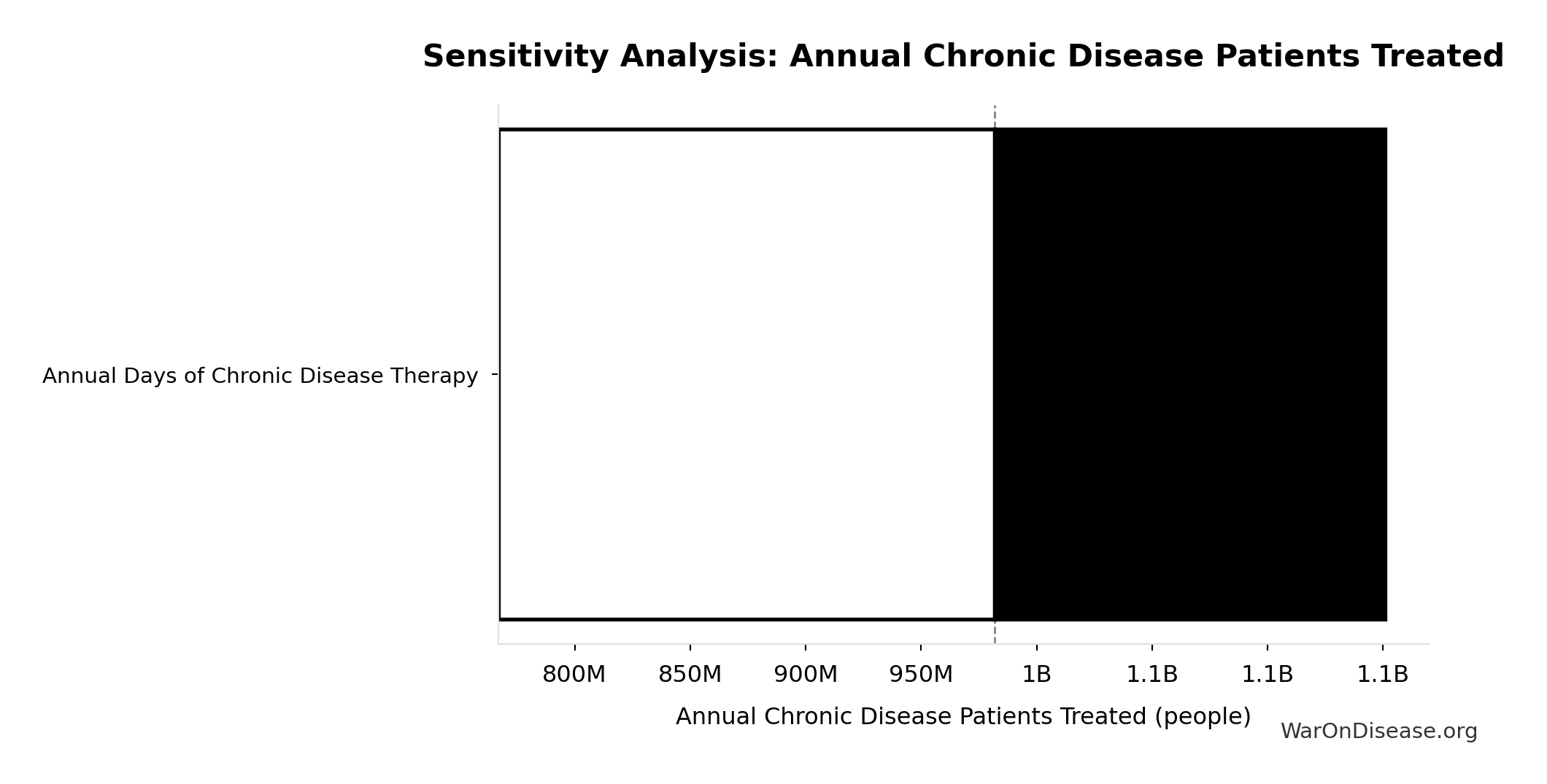 Sensitivity Analysis: Annual Chronic Disease Patients Treated

Annual Days of Chronic Disease Therapy

800M 850M 900M 950M 1B 1.1B 1.1B 1.1B

Annual Chronic Disease Patients Treated (people)

WarOnDisease.org